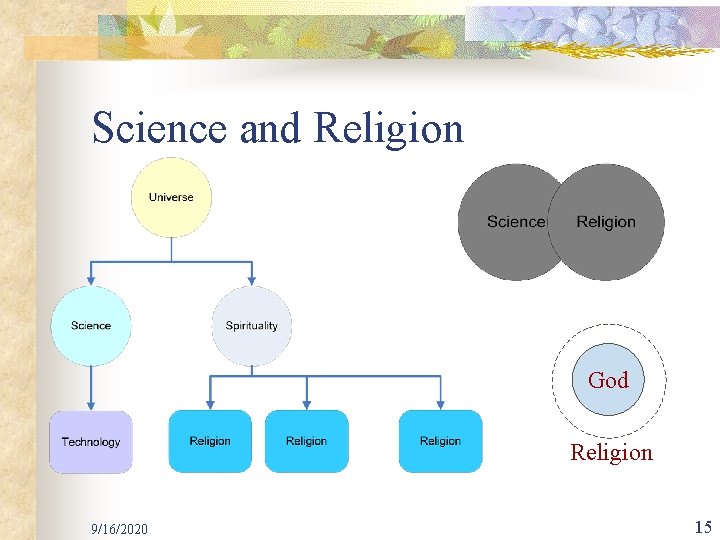 Science and Religion

Universe

Science

Spirituality

Technology

Religion

Religion

Religion

Science

Religion

God

Religion

9/16/2020

15